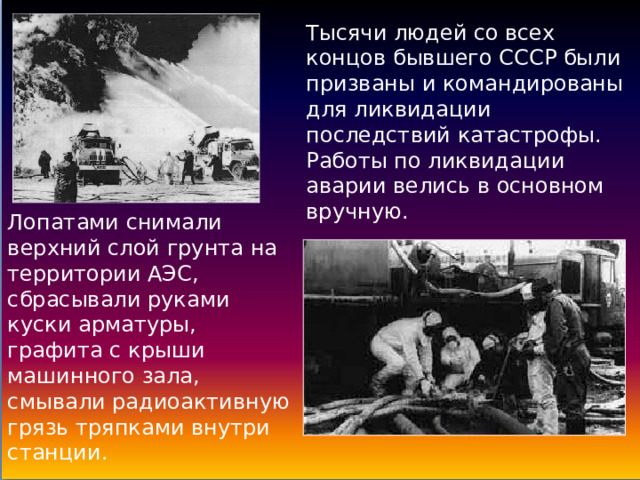 Тысячи людей со всех концов бывшего СССР были призваны и командированы для ликвидации последствий катастрофы. Работы по ликвидации аварии велись в основном вручную.

Лопатами снимали верхний слой грунта на территории АЭС, сбрасывали руками куски арматуры, графита с крыши машинного зала, смывали радиоактивную грязь тряпками внутри станции.